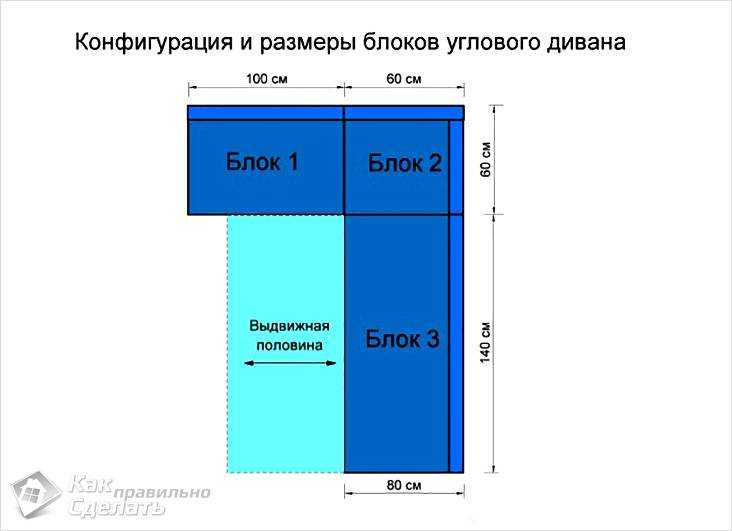 Конфигурация и размеры блоков углового дивана

100 см

60 см

Блок 1

Блок 2

60 см

Выдвижная половина

Блок 3

140 см

80 см

Как правильно Сделать